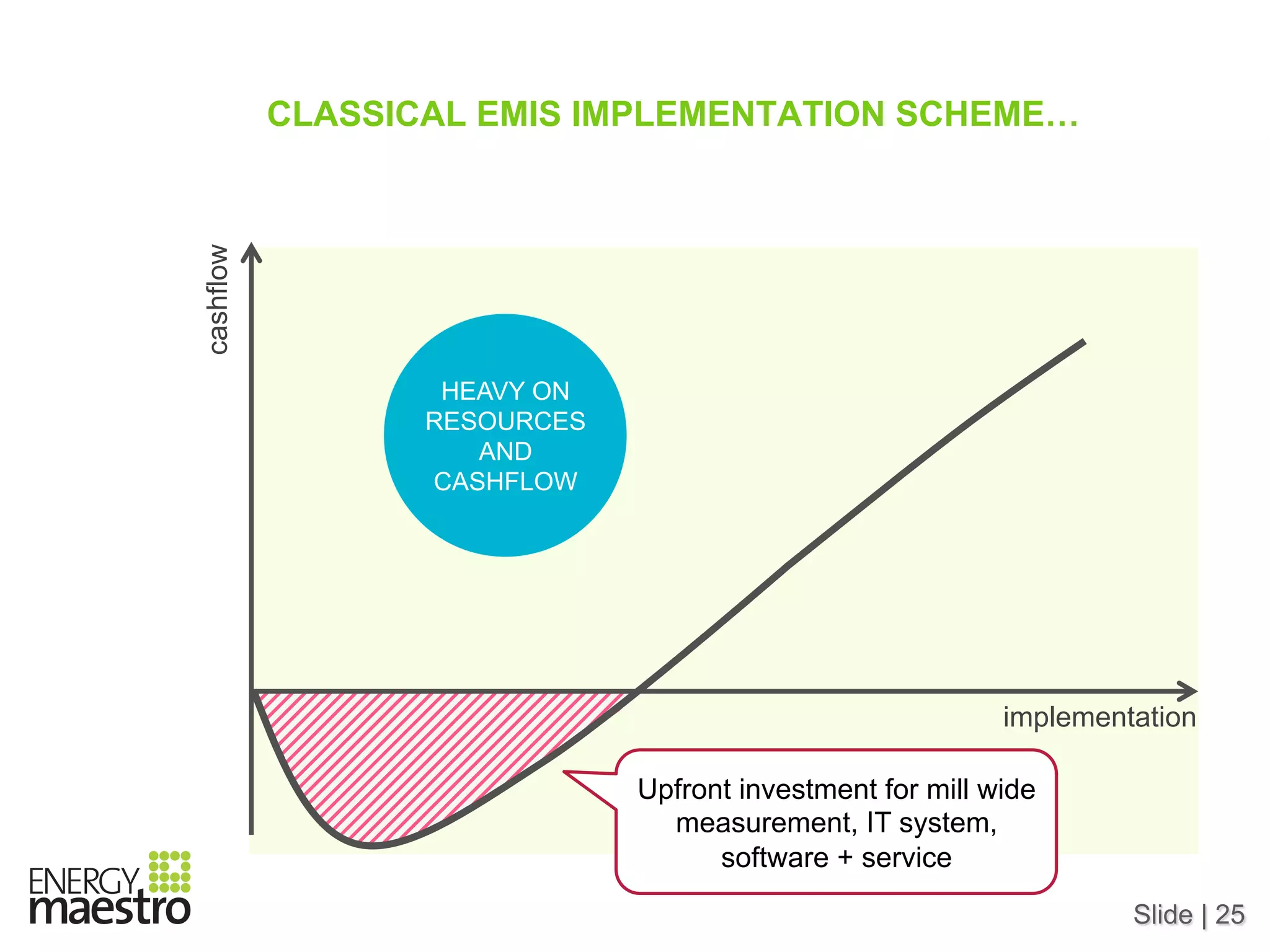 CLASSICAL EMIS IMPLEMENTATION SCHEME…

cashflow

HEAVY ON RESOURCES AND CASHFLOW

implementation

Upfront investment for mill wide measurement, IT system, software + service

ENERGY maestro

Slide | 25